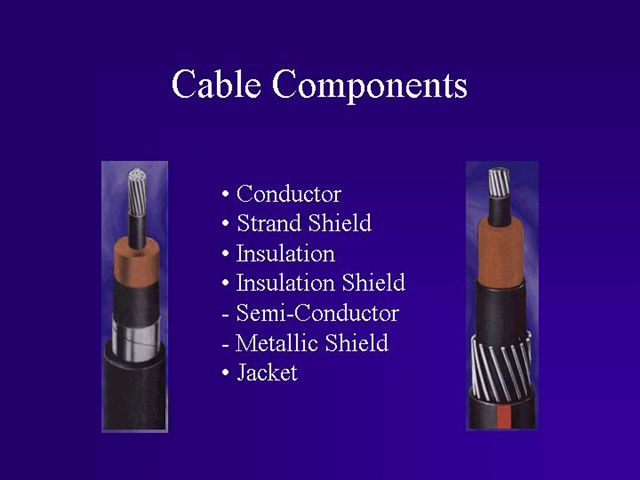 Cable Components

• Conductor
• Strand Shield
• Insulation
• Insulation Shield
- Semi-Conductor
- Metallic Shield
• Jacket